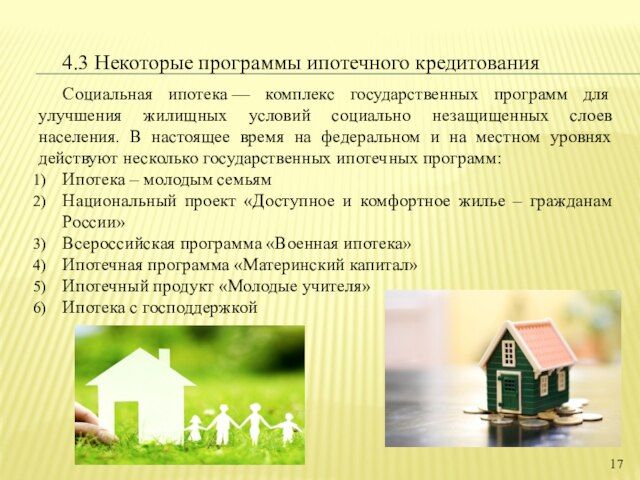 4.3 Некоторые программы ипотечного кредитования

Социальная ипотека — комплекс государственных программ для улучшения жилищных условий социально незащищенных слоев населения. В настоящее время на федеральном и на местном уровнях действуют несколько государственных ипотечных программ:

1) Ипотека – молодым семьям
2) Национальный проект «Доступное и комфортное жилье – гражданам России»
3) Всероссийская программа «Военная ипотека»
4) Ипотечная программа «Материнский капитал»
5) Ипотечный продукт «Молодые учителя»
6) Ипотека с господдержкой

17